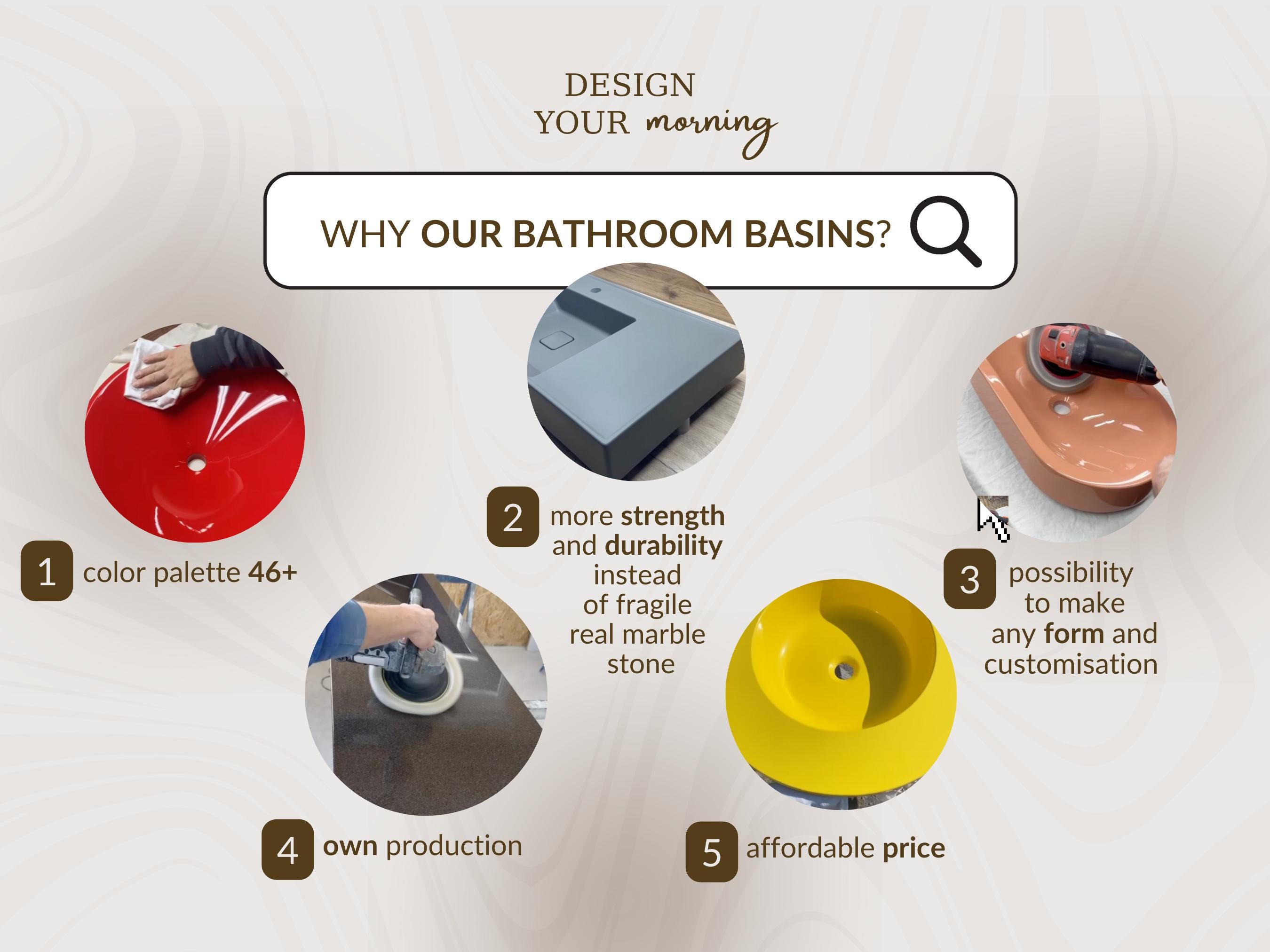 DESIGN
YOUR morning

WHY OUR BATHROOM BASINS?

1 color palette 46+

2 more strength and durability instead of fragile real marble stone

3 possibility to make any form and customisation

4 own production

5 affordable price